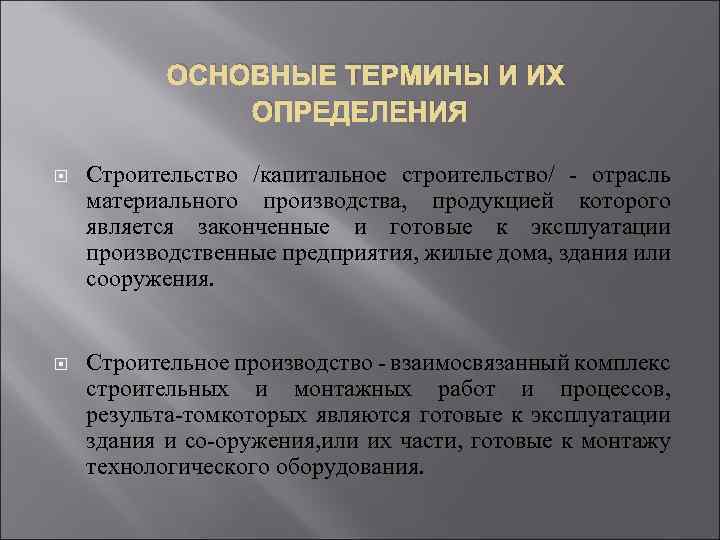 ОСНОВНЫЕ ТЕРМИНЫ И ИХ ОПРЕДЕЛЕНИЯ

Строительство /капитальное строительство/ - отрасль материального производства, продукцией которого является законченные и готовые к эксплуатации производственные предприятия, жилые дома, здания или сооружения.

Строительное производство - взаимосвязанный комплекс строительных и монтажных работ и процессов, результа-томкоторых являются готовые к эксплуатации здания и со-оружения,или их части, готовые к монтажу технологического оборудования.